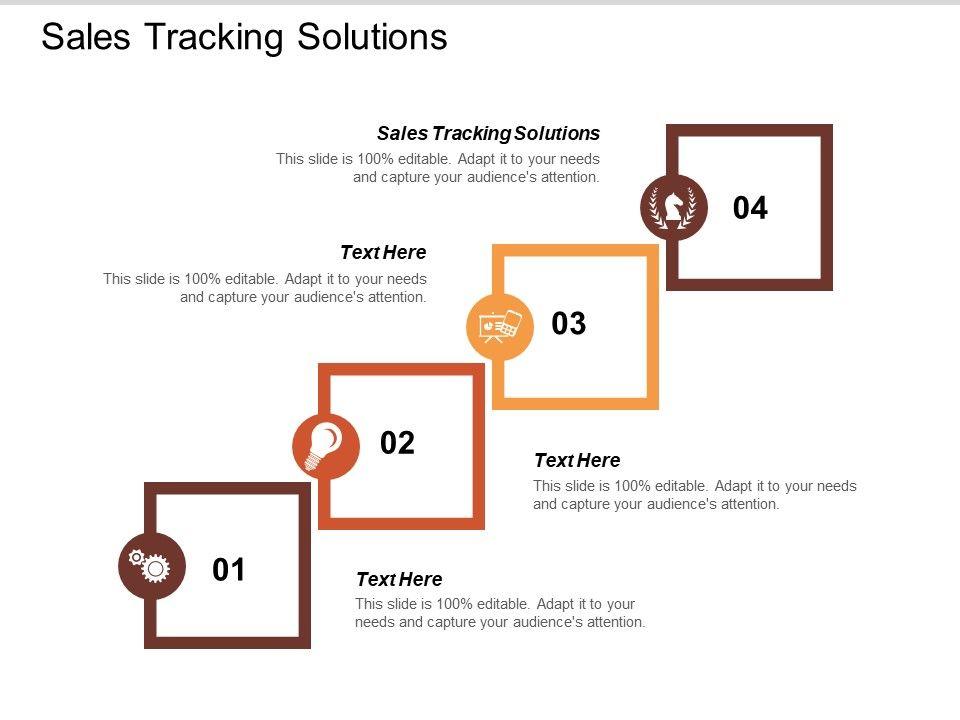 Sales Tracking Solutions

Sales Tracking Solutions
This slide is 100% editable. Adapt it to your needs and capture your audience's attention.

04

Text Here
This slide is 100% editable. Adapt it to your needs and capture your audience's attention.

03

02

Text Here
This slide is 100% editable. Adapt it to your needs and capture your audience's attention.

01

Text Here
This slide is 100% editable. Adapt it to your needs and capture your audience's attention.